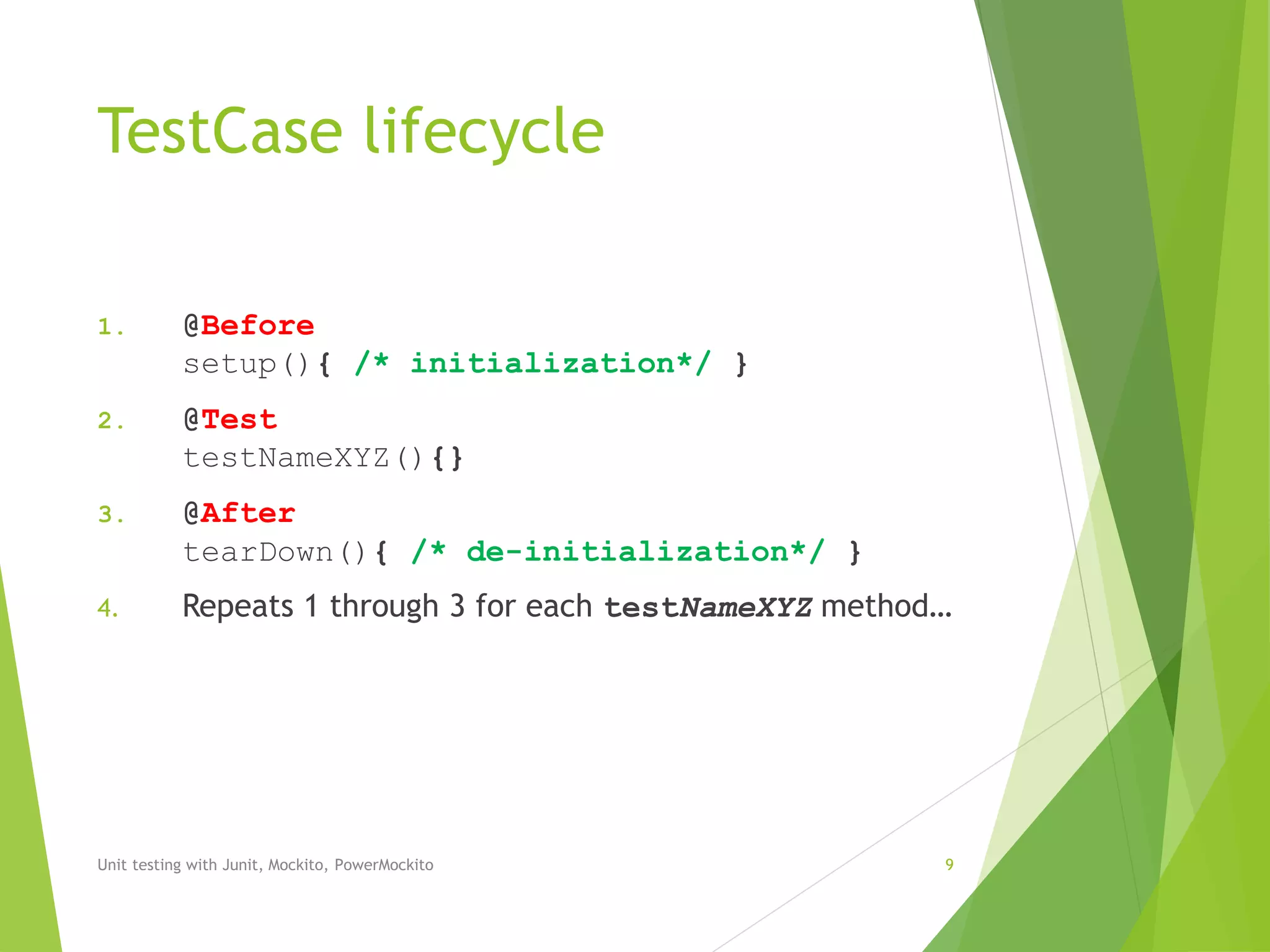 TestCase lifecycle

1. @Before
setup(){ /* initialization*/ }

2. @Test
testNameXYZ(){}

3. @After
tearDown(){ /* de-initialization*/ }

4. Repeats 1 through 3 for each testNameXYZ method…

Unit testing with Junit, Mockito, PowerMockito

9